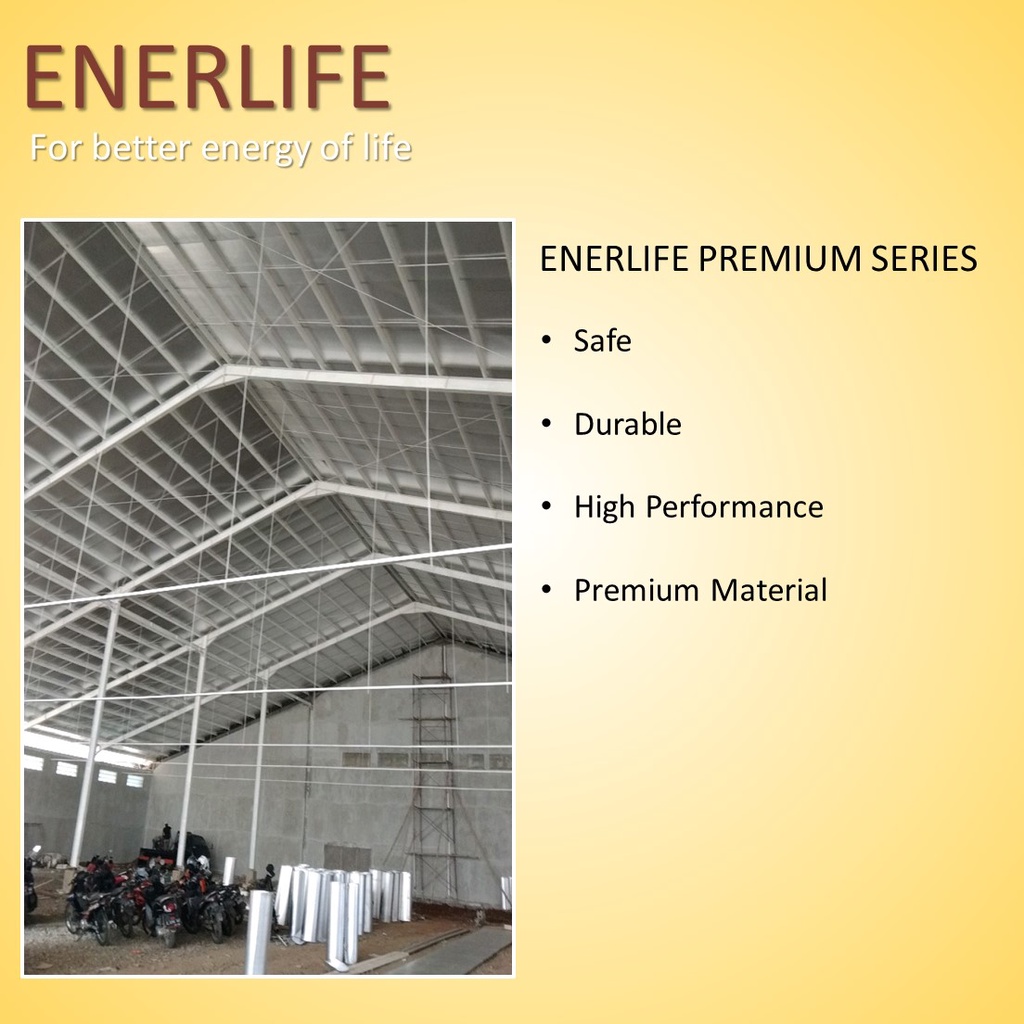 ENERLIFE
For better energy of life

ENERLIFE PREMIUM SERIES

• Safe

• Durable

• High Performance

• Premium Material